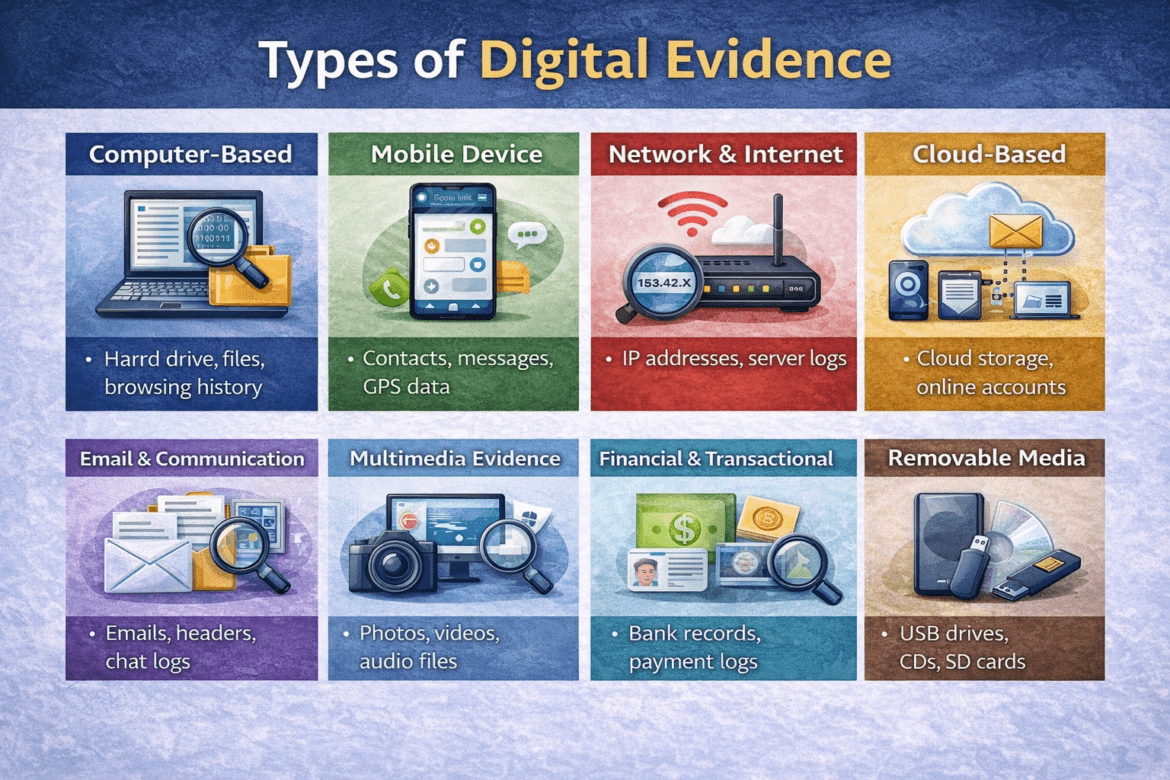 Types of Digital Evidence

Computer-Based

• Harrd drive, files, browsing history

Mobile Device

• Contacts, messages, GPS data

Network & Internet

153.42.X

• IP addresses, server logs

Cloud-Based

• Cloud storage, online accounts

Email & Communication

• Emails, headers, chat logs

Multimedia Evidence

• Photos, videos, audio files

Financial & Transactional

• Bank records, payment logs

Removable Media

• USB drives, CDs, SD cards